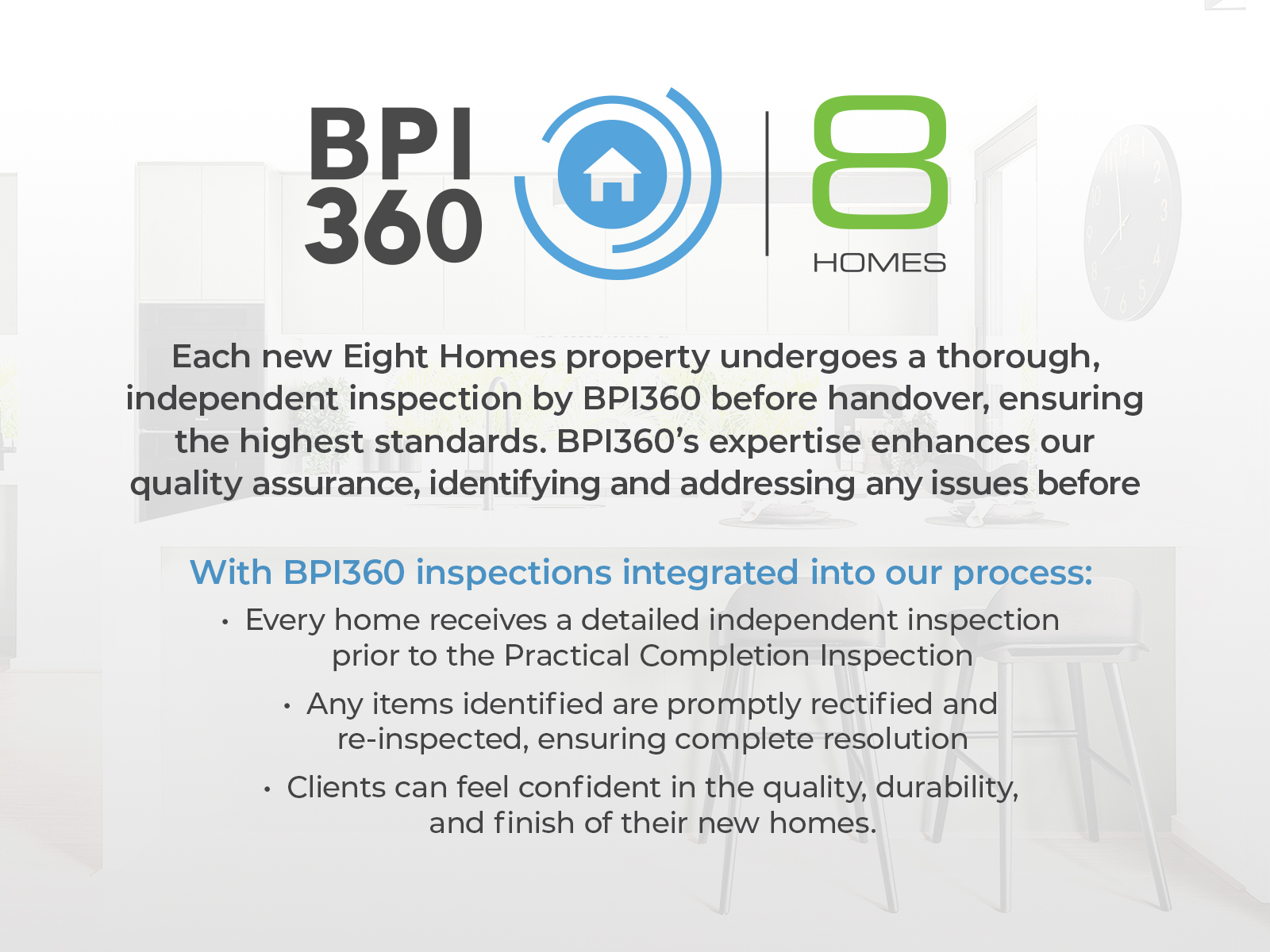 BPI 360

8 HOMES

Each new Eight Homes property undergoes a thorough, independent inspection by BPI360 before handover, ensuring the highest standards. BPI360's expertise enhances our quality assurance, identifying and addressing any issues before

With BPI360 inspections integrated into our process:

• Every home receives a detailed independent inspection prior to the Practical Completion Inspection

• Any items identified are promptly rectified and re-inspected, ensuring complete resolution

• Clients can feel confident in the quality, durability, and finish of their new homes.